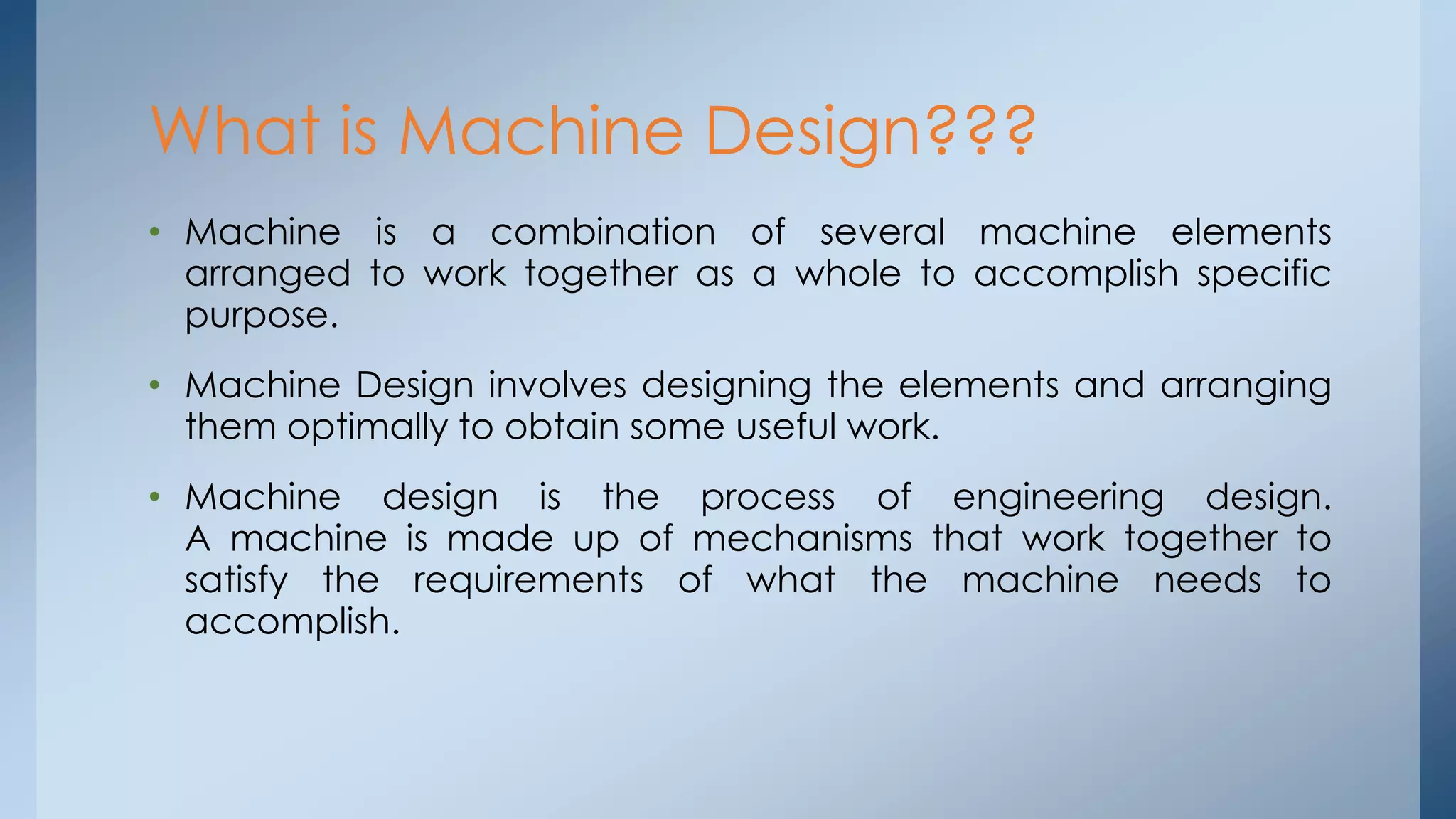 What is Machine Design???

• Machine is a combination of several machine elements arranged to work together as a whole to accomplish specific purpose.

• Machine Design involves designing the elements and arranging them optimally to obtain some useful work.

• Machine design is the process of engineering design. A machine is made up of mechanisms that work together to satisfy the requirements of what the machine needs to accomplish.